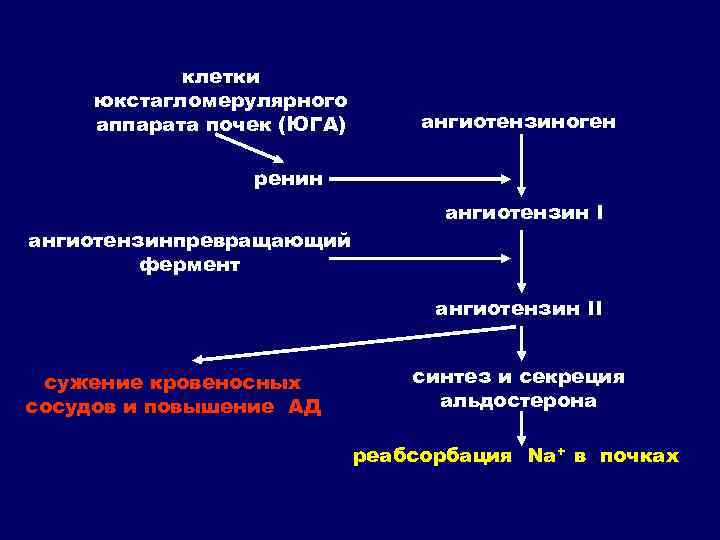 клетки юкстагломерулярного аппарата почек (ЮГА)

ангиотензиноген

ренин

ангиотензин I

ангиотензинпревращающий фермент

ангиотензин II

сужение кровеносных сосудов и повышение АД

синтез и секреция альдостерона

реабсорбация $Na^+$ в почках